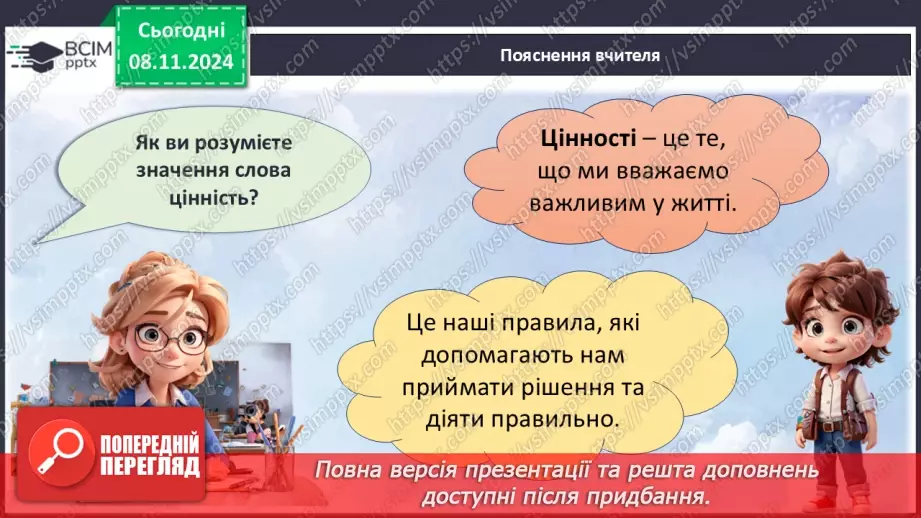 ВСІМ pptx

Сьогодні 08.11.2024

Пояснення вчителя

Як ви розумієте значення слова цінність?

Цінності – це те, що ми вважаємо важливим у житті.

Це наші правила, які допомагають нам приймати рішення та діяти правильно.

ПОПЕРЕДНІЙ ПЕРЕГЛЯД

Повна версія презентації та решта доповнень доступні після придбання.

https://vsimpptx.com